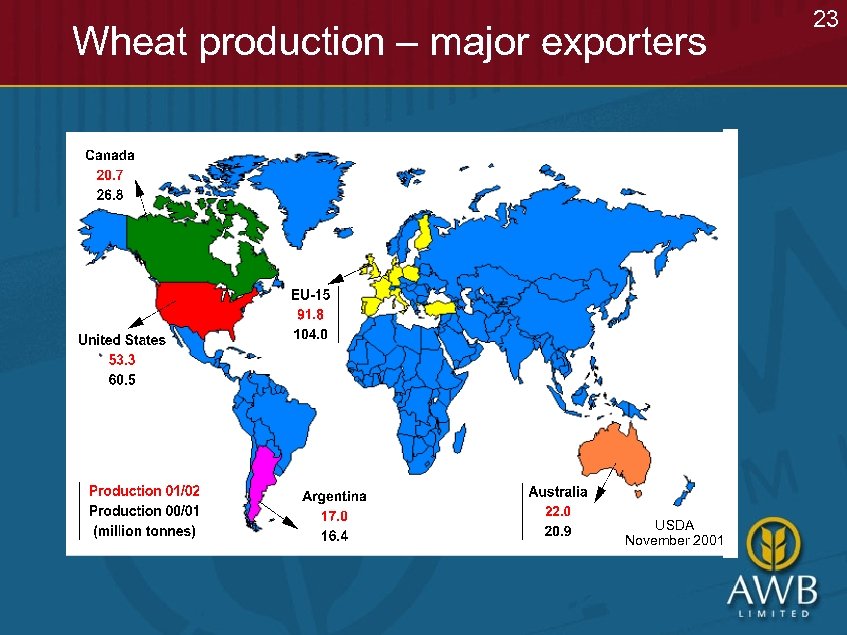 23

Wheat production – major exporters

Canada
20.7
26.8

EU-15
91.8
104.0

United States
53.3
60.5

Production 01/02
Production 00/01
(million tonnes)

Argentina
17.0
16.4

Australia
22.0
20.9

USDA
November 2001

AWB
LIMITED